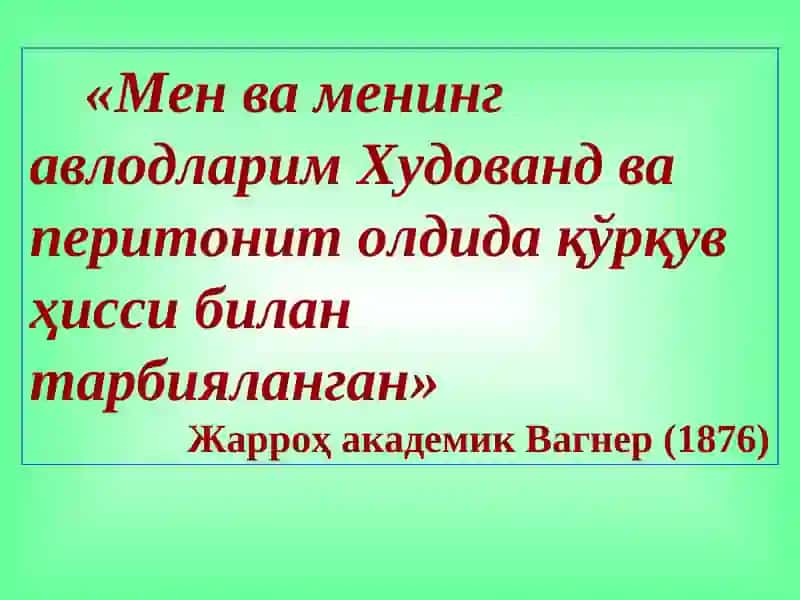 «Мен ва менинг авлодларим Худованд ва перитонит олдида қўрқув ҳисси билан тарбияланган»

Жарроҳ академик Вагнер (1876)